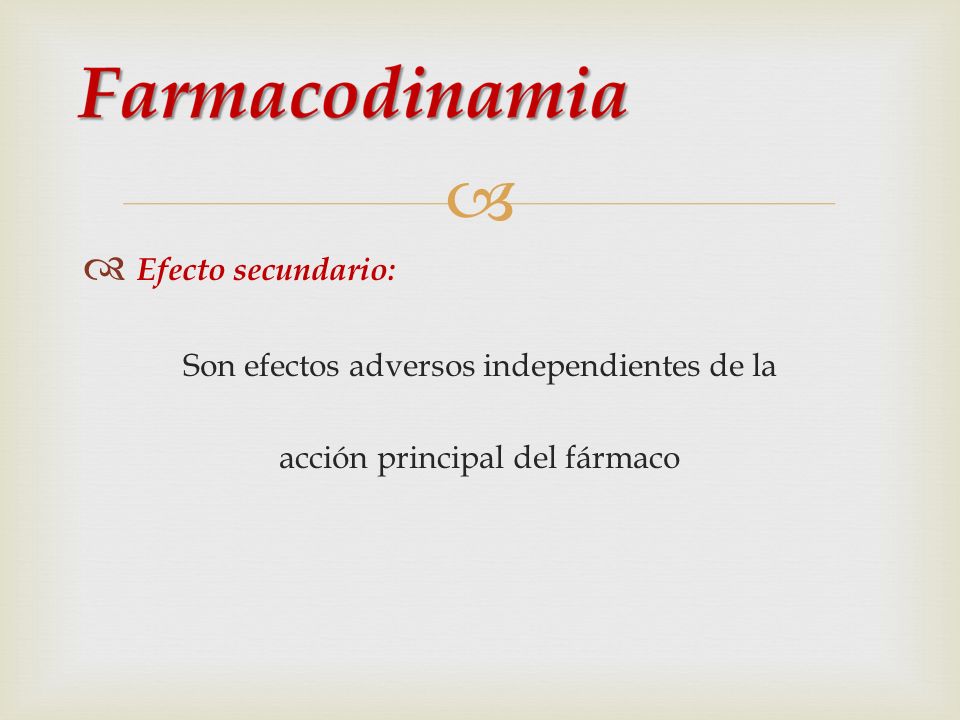 Farmacodinamia

Efecto secundario:

Son efectos adversos independientes de la acción principal del fármaco